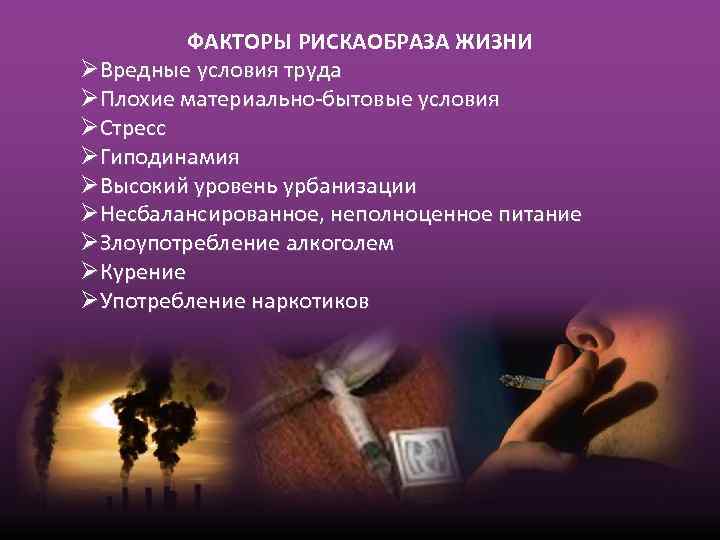 ФАКТОРЫ РИСКАОБРАЗА ЖИЗНИ
➢Вредные условия труда
➢Плохие материально-бытовые условия
➢Стресс
➢Гиподинамия
➢Высокий уровень урбанизации
➢Несбалансированное, неполноценное питание
➢Злоупотребление алкоголем
➢Курение
➢Употребление наркотиков